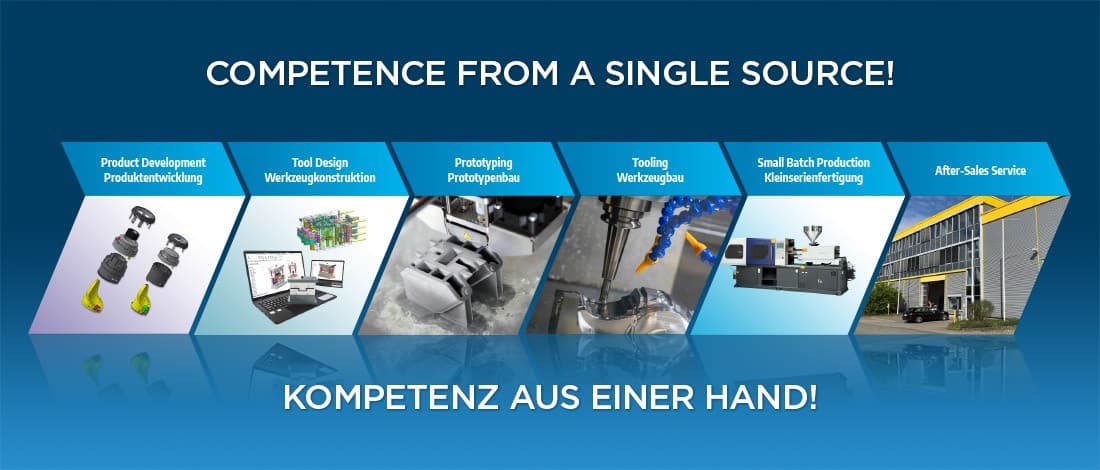 COMPETENCE FROM A SINGLE SOURCE!

Product Development
Produktentwicklung

Tool Design
Werkzeugkonstruktion

Prototyping
Prototypenbau

Tooling
Werkzeugbau

Small Batch Production
Kleinserienfertigung

After-Sales Service

KOMPETENZ AUS EINER HAND!